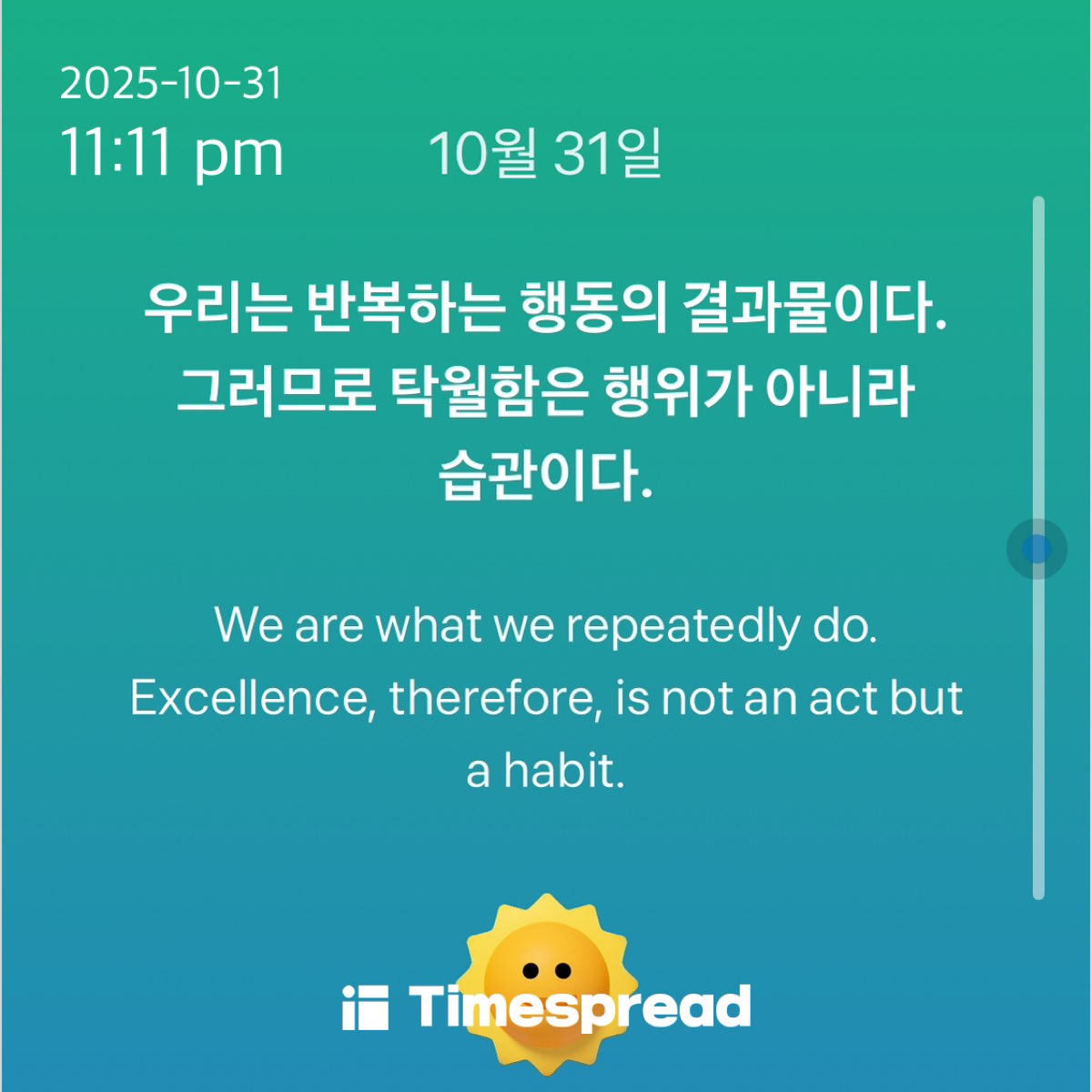 2025-10-31
11:11 pm 10월 31일

우리는 반복하는 행동의 결과물이다. 그러므로 탁월함은 행위가 아니라 습관이다.

We are what we repeatedly do. Excellence, therefore, is not an act but a habit.

Timespread